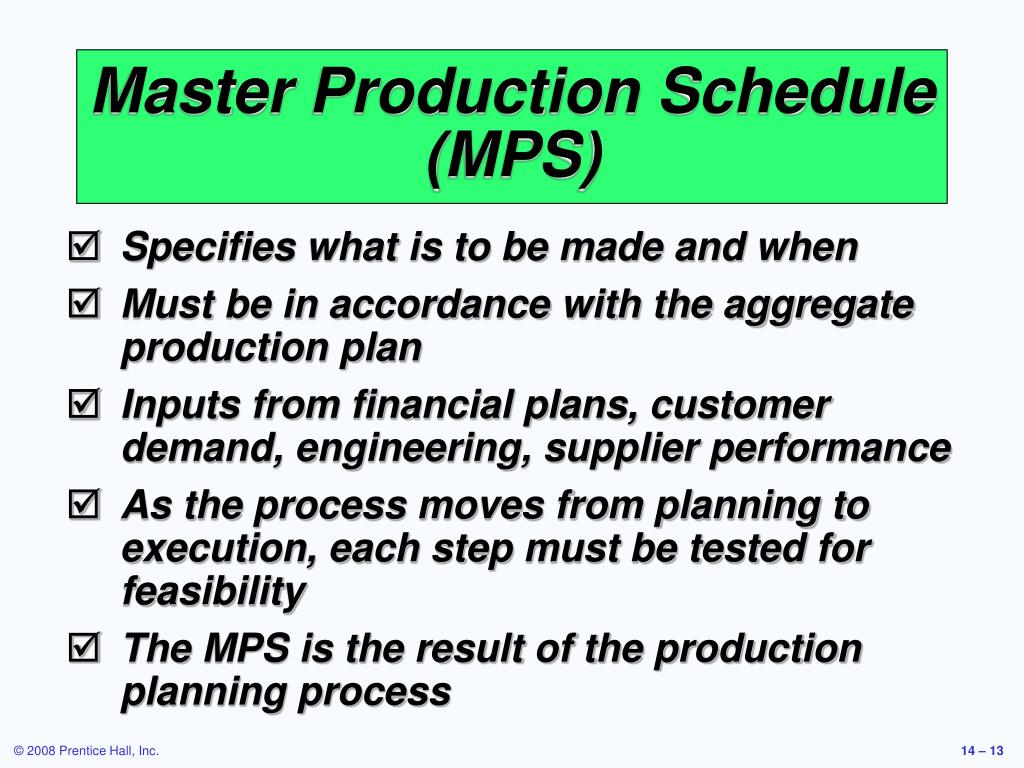 Master Production Schedule (MPS)

☑ Specifies what is to be made and when

☑ Must be in accordance with the aggregate production plan

☑ Inputs from financial plans, customer demand, engineering, supplier performance

☑ As the process moves from planning to execution, each step must be tested for feasibility

☑ The MPS is the result of the production planning process

© 2008 Prentice Hall, Inc.

14 – 13